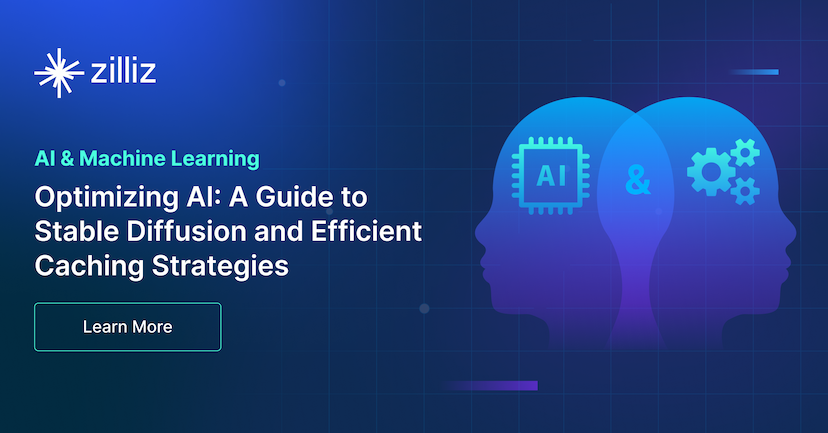 zilliz

AI & Machine Learning

Optimizing AI: A Guide to Stable Diffusion and Efficient Caching Strategies

Learn More

AI

&